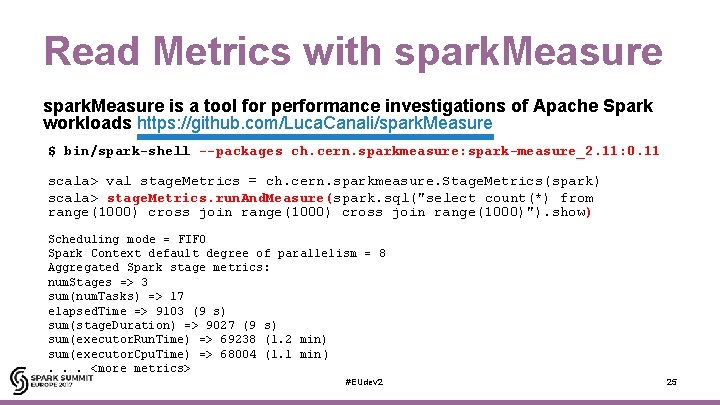 Read Metrics with sparkMeasure

sparkMeasure is a tool for performance investigations of Apache Spark workloads https://github.com/LucaCanali/sparkMeasure

$ bin/spark-shell --packages ch.cern.sparkmeasure:spark-measure_2.11:0.11

scala> val stageMetrics = ch.cern.sparkmeasure.StageMetrics(spark)
scala> stageMetrics.runAndMeasure(spark.sql("select count(*) from range(1000) cross join range(1000) cross join range(1000)").show)

Scheduling mode = FIFO
Spark Context default degree of parallelism = 8
Aggregated Spark stage metrics:
numStages => 3
sum(numTasks) => 17
elapsedTime => 9103 (9 s)
sum(stageDuration) => 9027 (9 s)
sum(executorRunTime) => 69238 (1.2 min)
sum(executorCpuTime) => 68004 (1.1 min)
. . . <more metrics>

SPARK SUMMIT EUROPE 2017

#EUdev2

25